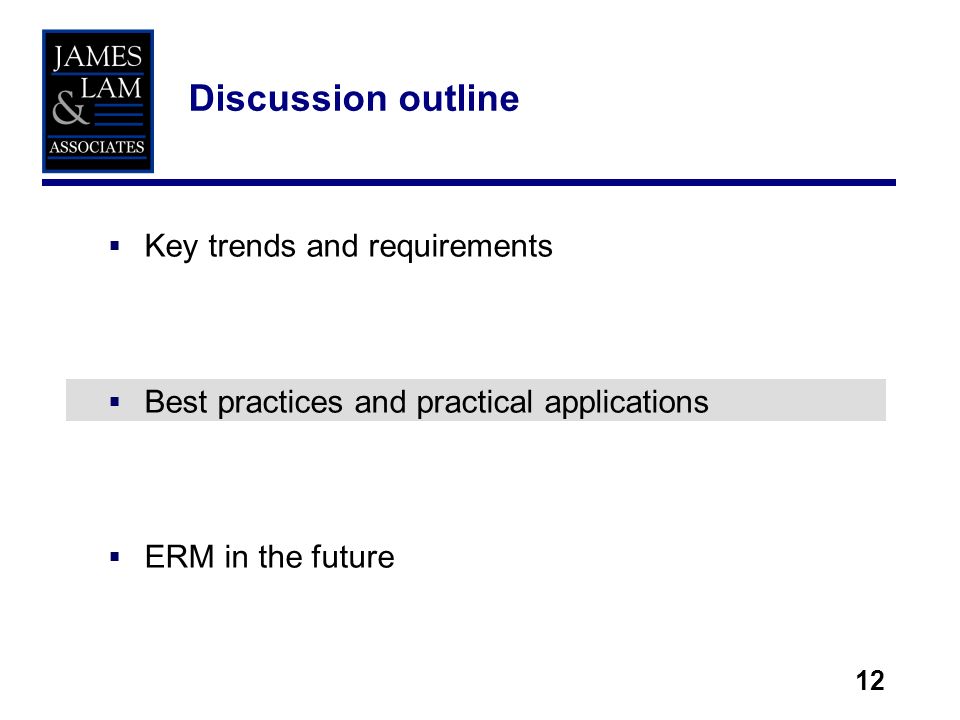 JAMES
&
LAM
ASSOCIATES

Discussion outline

▪ Key trends and requirements

▪ Best practices and practical applications

▪ ERM in the future

12